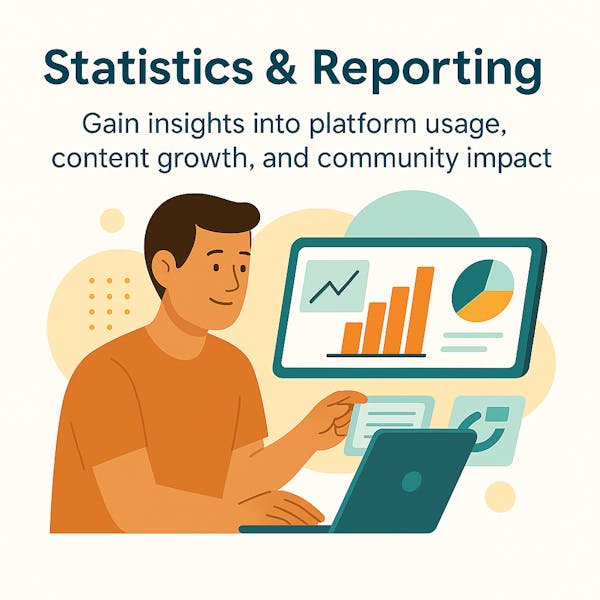 Statistics & Reporting

Gain insights into platform usage, content growth, and community impact